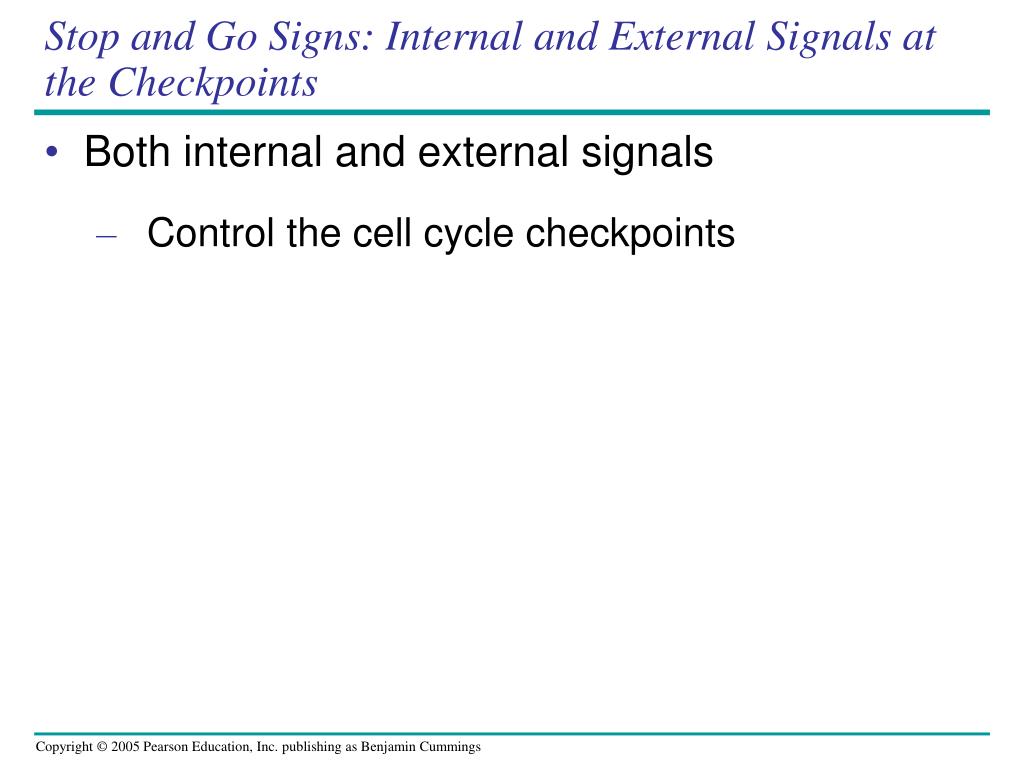 Stop and Go Signs: Internal and External Signals at the Checkpoints

• Both internal and external signals

– Control the cell cycle checkpoints

Copyright © 2005 Pearson Education, Inc. publishing as Benjamin Cummings